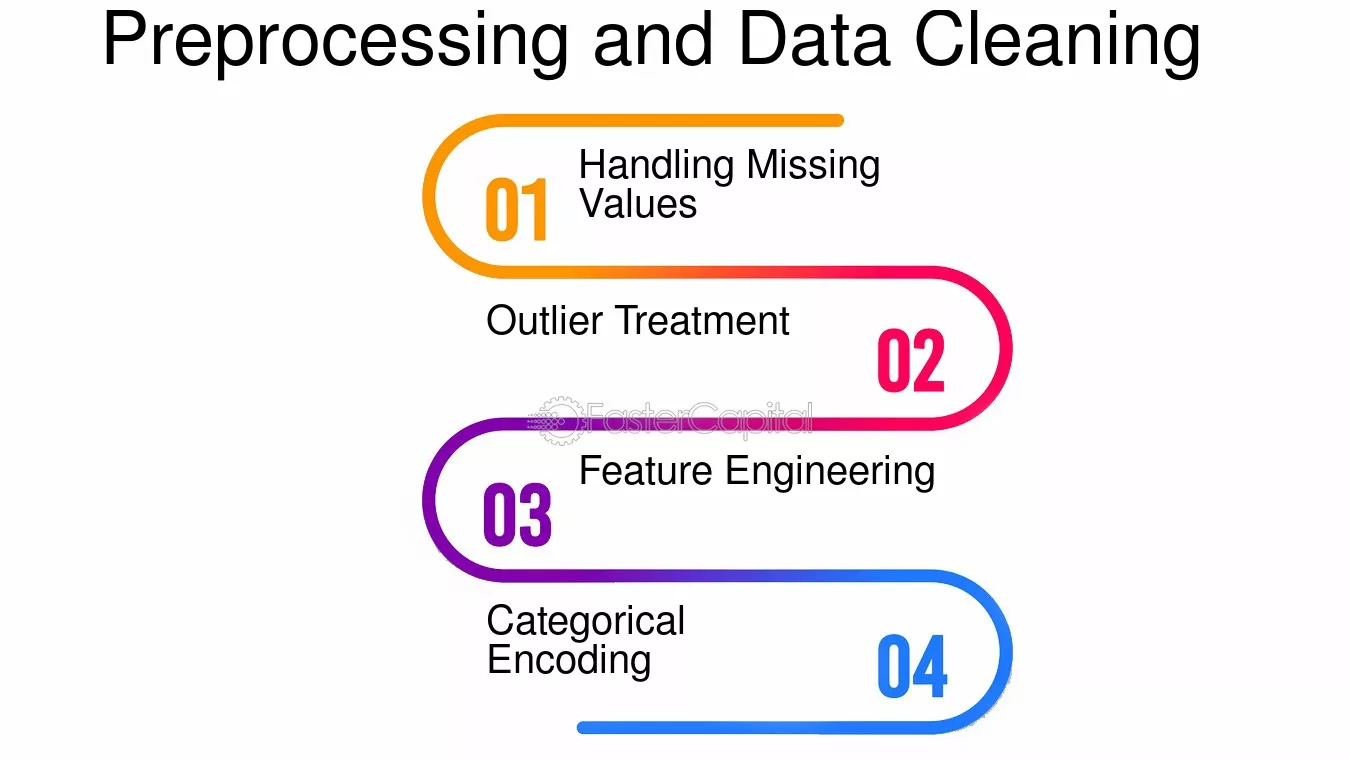 Preprocessing and Data Cleaning

01 Handling Missing Values

Outlier Treatment 02

FasterCapital

03 Feature Engineering

Categorical Encoding 04